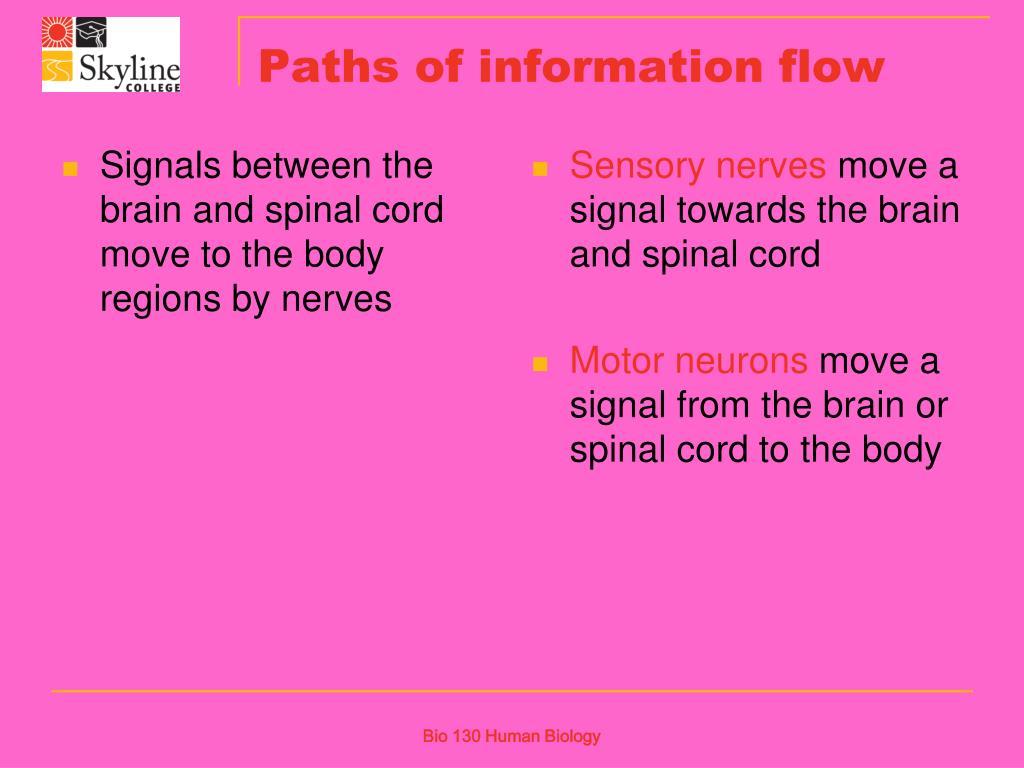 Skyline COLLEGE

Paths of information flow

Signals between the brain and spinal cord move to the body regions by nerves

Sensory nerves move a signal towards the brain and spinal cord

Motor neurons move a signal from the brain or spinal cord to the body

Bio 130 Human Biology